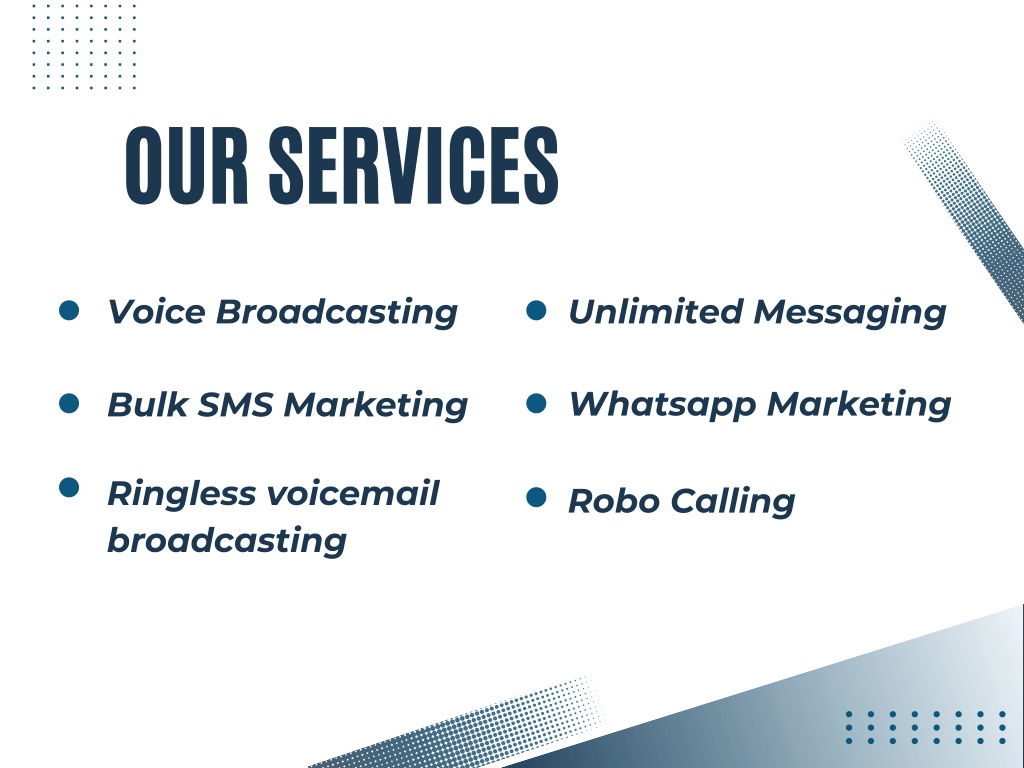 OUR SERVICES

- Voice Broadcasting
- Bulk SMS Marketing
- Ringless voicemail broadcasting

- Unlimited Messaging
- Whatsapp Marketing
- Robo Calling